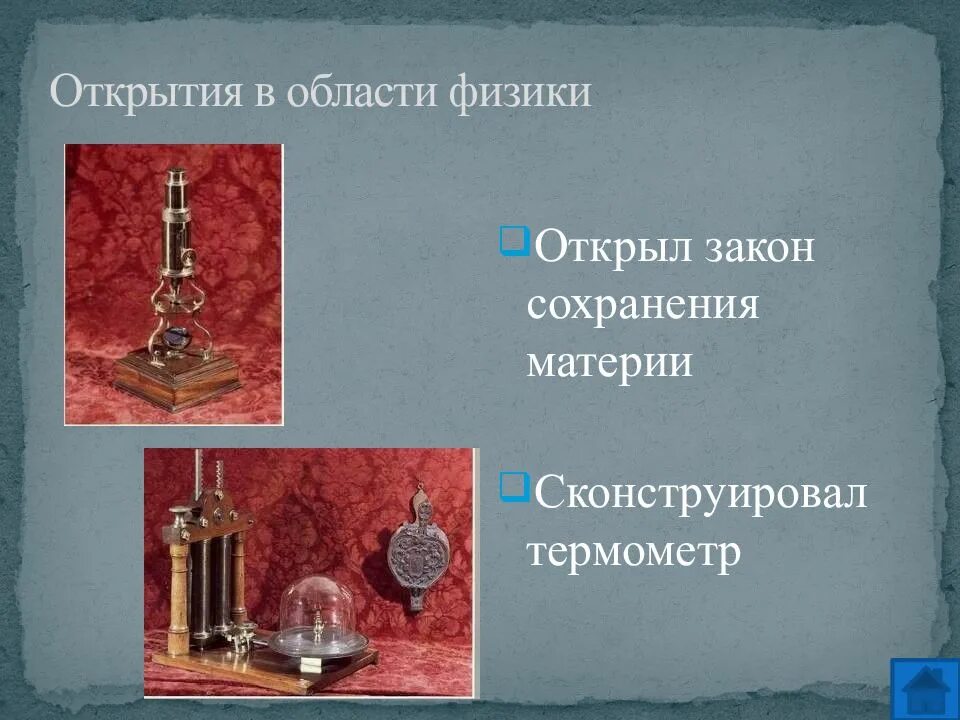 Открытия в области физики

Открыл закон сохранения материи

Сконструировал термометр